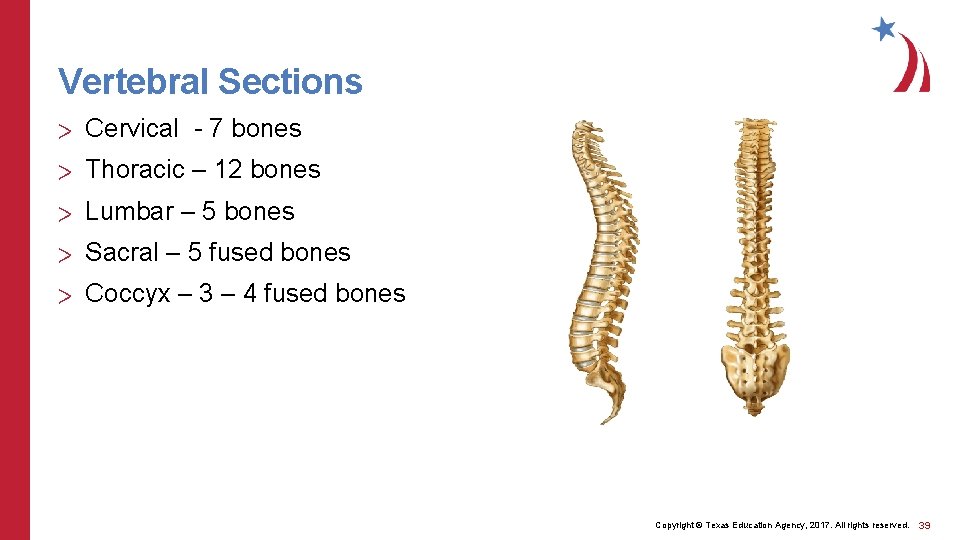 Vertebral Sections

> Cervical - 7 bones

> Thoracic – 12 bones

> Lumbar – 5 bones

> Sacral – 5 fused bones

> Coccyx – 3 – 4 fused bones

Copyright © Texas Education Agency, 2017. All rights reserved. 39